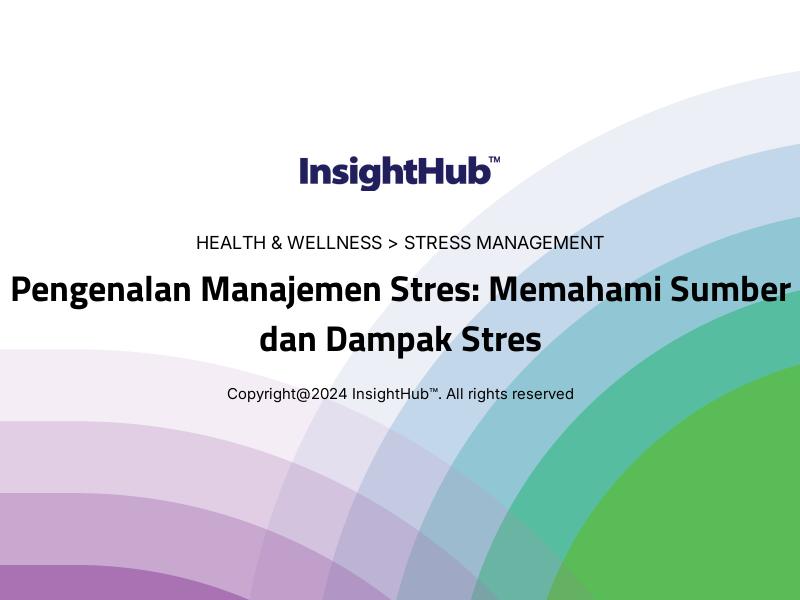 InsightHub™

HEALTH & WELLNESS > STRESS MANAGEMENT

Pengenalan Manajemen Stres: Memahami Sumber dan Dampak Stres

Copyright@2024 InsightHub™. All rights reserved